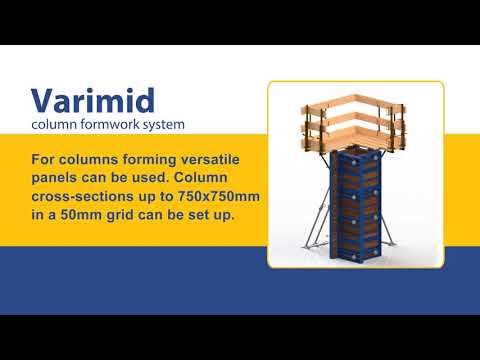 Varimid
column formwork system

For columns forming versatile panels can be used. Column cross-sections up to 750x750mm in a 50mm grid can be set up.